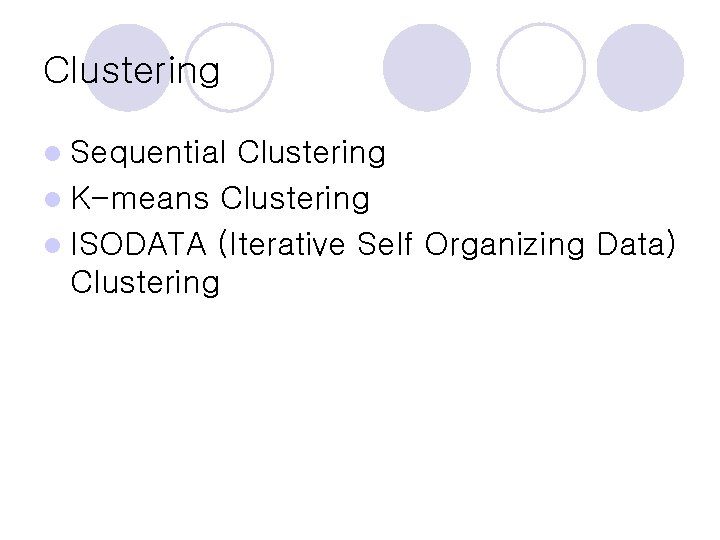 Clustering

- Sequential Clustering
- K-means Clustering
- ISODATA (Iterative Self Organizing Data) Clustering